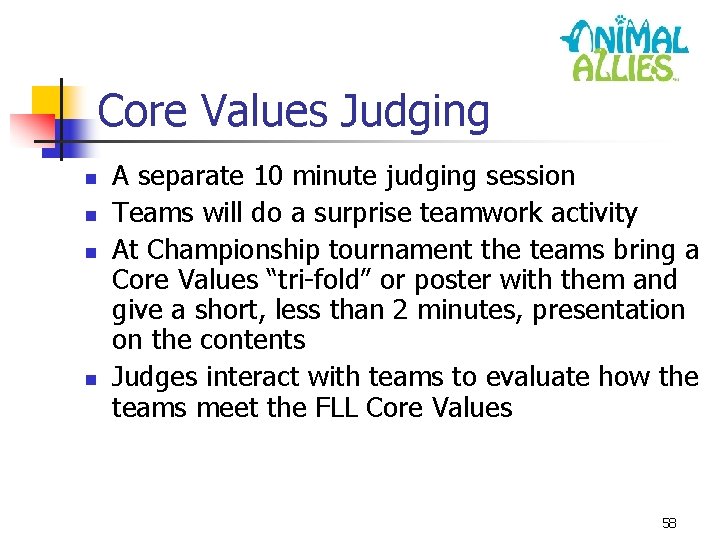 ANIMAL ALLIES

Core Values Judging

- A separate 10 minute judging session
- Teams will do a surprise teamwork activity
- At Championship tournament the teams bring a Core Values “tri-fold” or poster with them and give a short, less than 2 minutes, presentation on the contents
- Judges interact with teams to evaluate how the teams meet the FLL Core Values

58